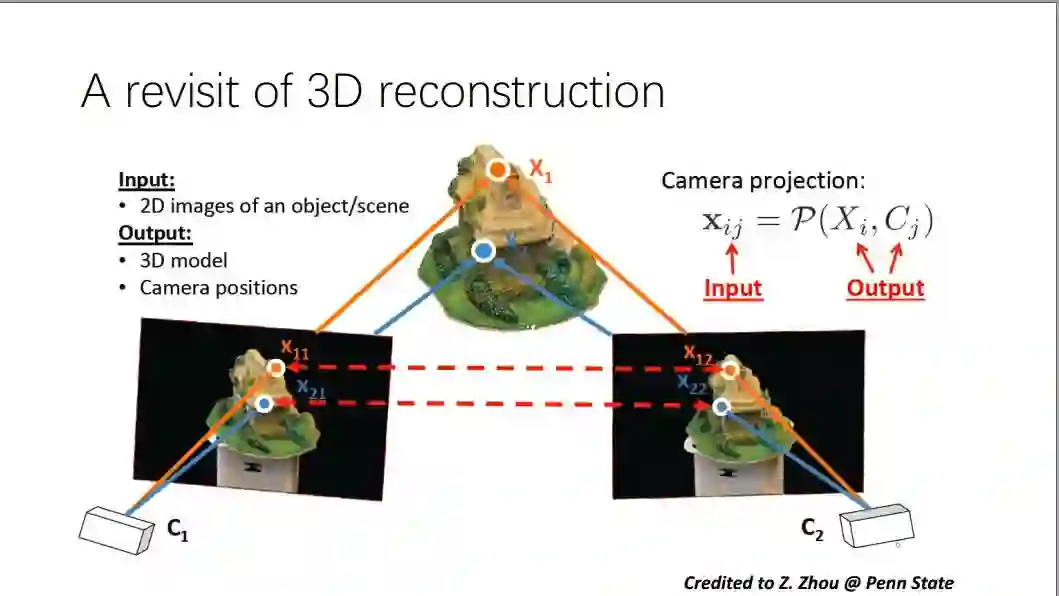 A revisit of 3D reconstruction

Input:
• 2D images of an object/scene

Output:
• 3D model
• Camera positions

$X_1$

Camera projection:

$\mathbf{x}_{ij} = \mathcal{P}(X_i, C_j)$

Input

Output

$x_{11}$

$x_{21}$

$x_{12}$

$x_{22}$

$C_1$

$C_2$

Credited to Z. Zhou @ Penn State